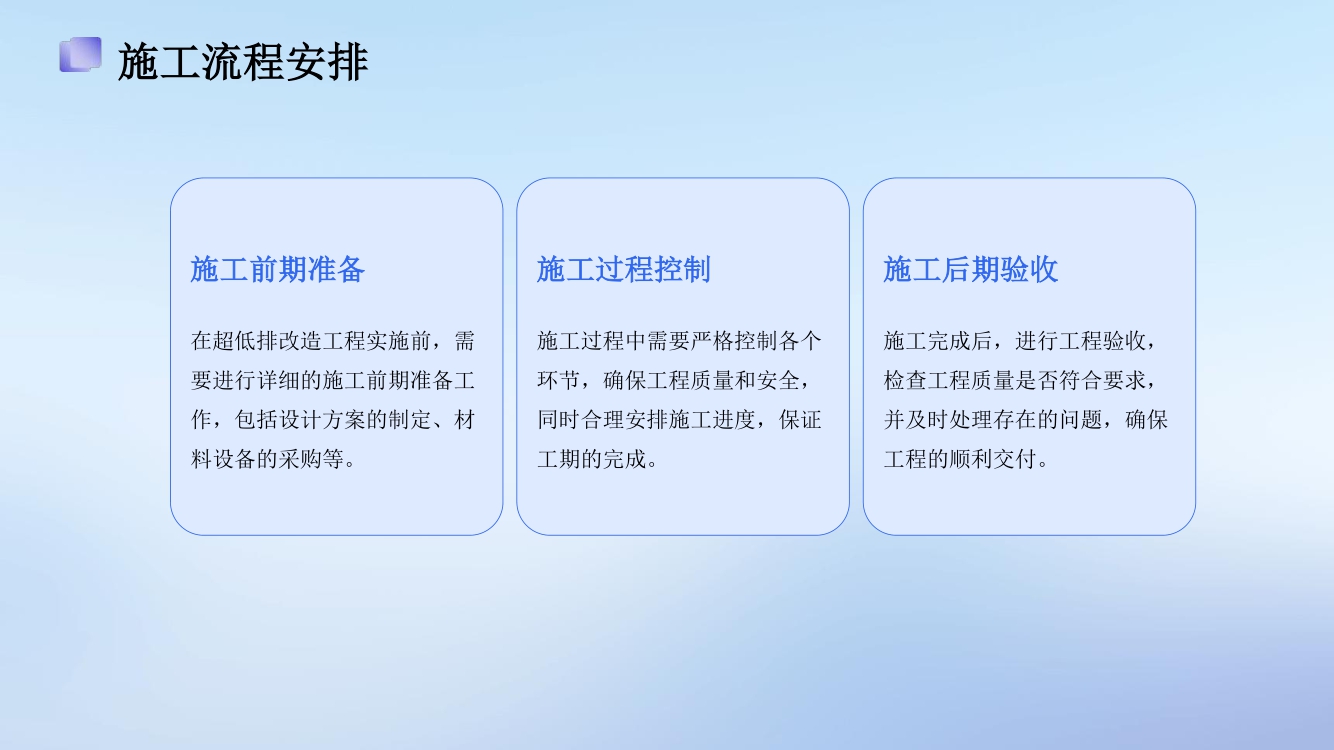 施工流程安排

施工前期准备

在超低排改造工程实施前，需要进行详细的施工前期准备工作，包括设计方案的制定、材料设备的采购等。

施工过程控制

施工过程中需要严格控制各个环节，确保工程质量和安全，同时合理安排施工进度，保证工期的完成。

施工后期验收

施工完成后，进行工程验收，检查工程质量是否符合要求，并及时处理存在的问题，确保工程的顺利交付。